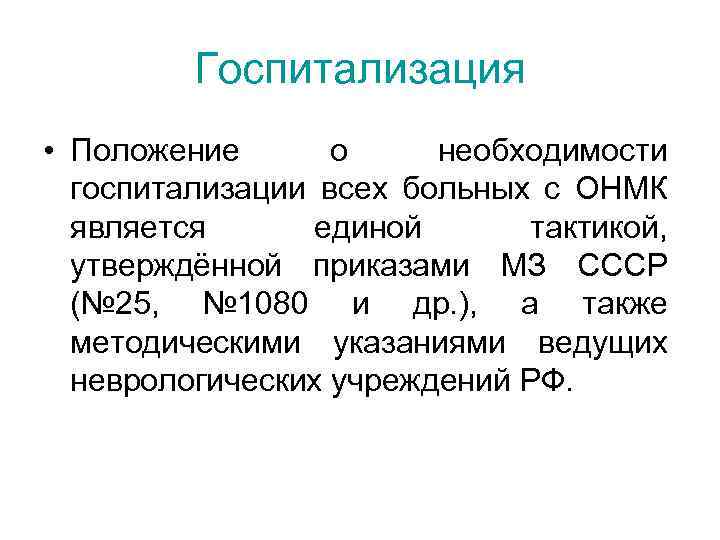 Госпитализация

• Положение о необходимости госпитализации всех больных с ОНМК является единой тактикой, утверждённой приказами МЗ СССР (№25, №1080 и др.), а также методическими указаниями ведущих неврологических учреждений РФ.